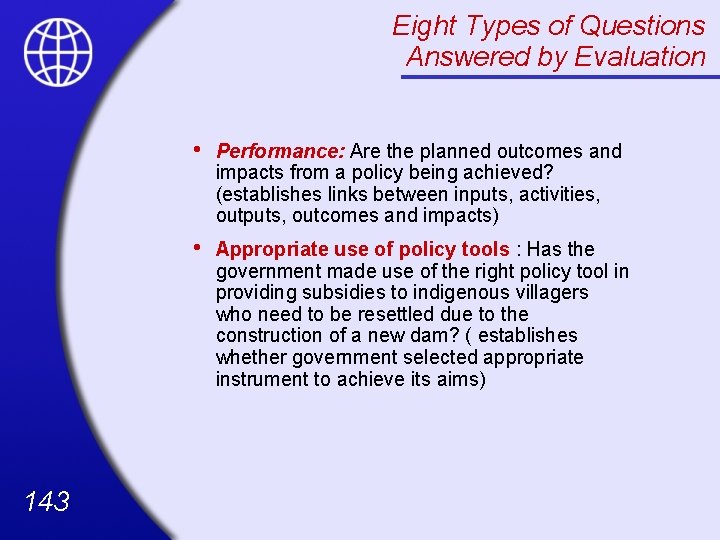 Eight Types of Questions Answered by Evaluation

• Performance: Are the planned outcomes and impacts from a policy being achieved? (establishes links between inputs, activities, outputs, outcomes and impacts)

• Appropriate use of policy tools : Has the government made use of the right policy tool in providing subsidies to indigenous villagers who need to be resettled due to the construction of a new dam? ( establishes whether government selected appropriate instrument to achieve its aims)

143